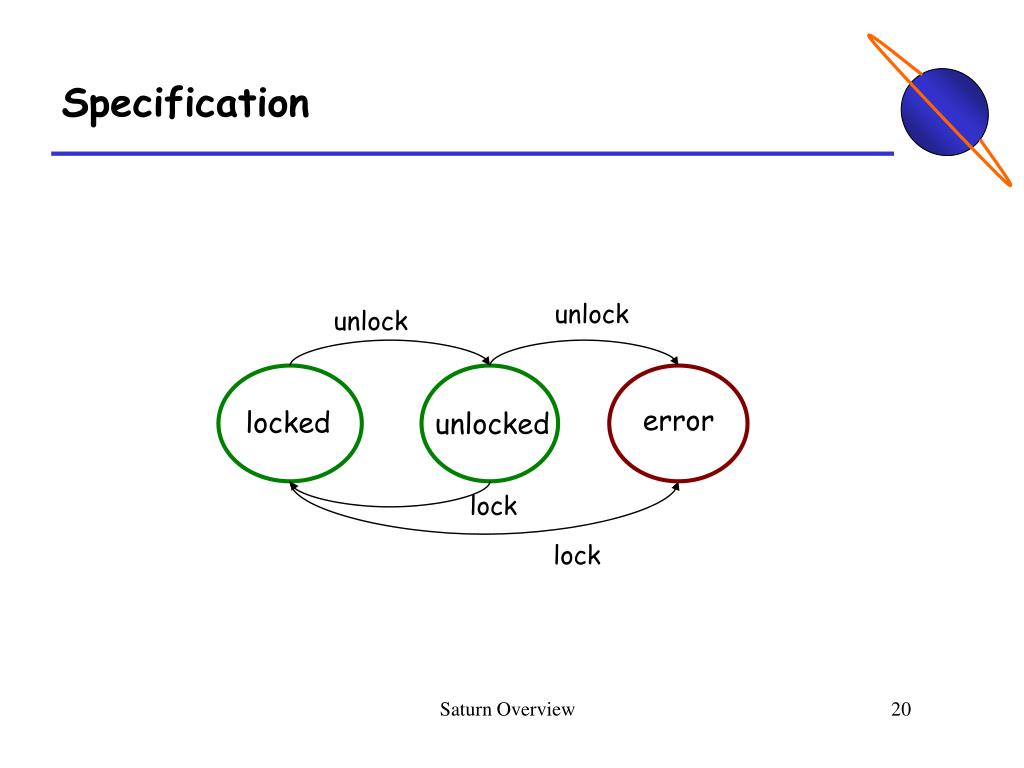 Specification

unlock

unlock

locked

unlocked

error

lock

lock

Saturn Overview

20